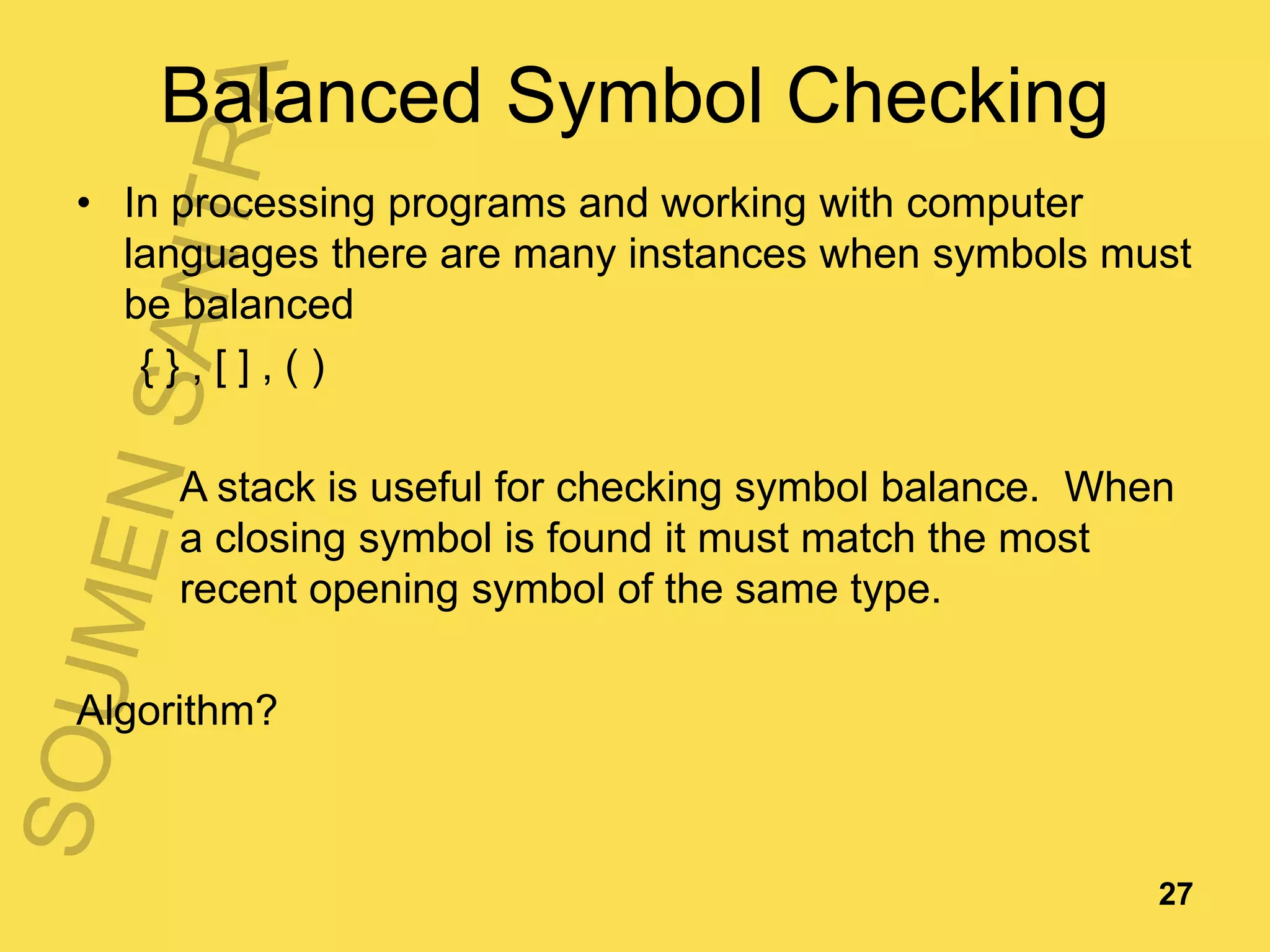 Balanced Symbol Checking

• In processing programs and working with computer languages there are many instances when symbols must be balanced

{ } , [ ] , ( )

A stack is useful for checking symbol balance. When a closing symbol is found it must match the most recent opening symbol of the same type.

Algorithm?

SOUMEN SANTRA

27